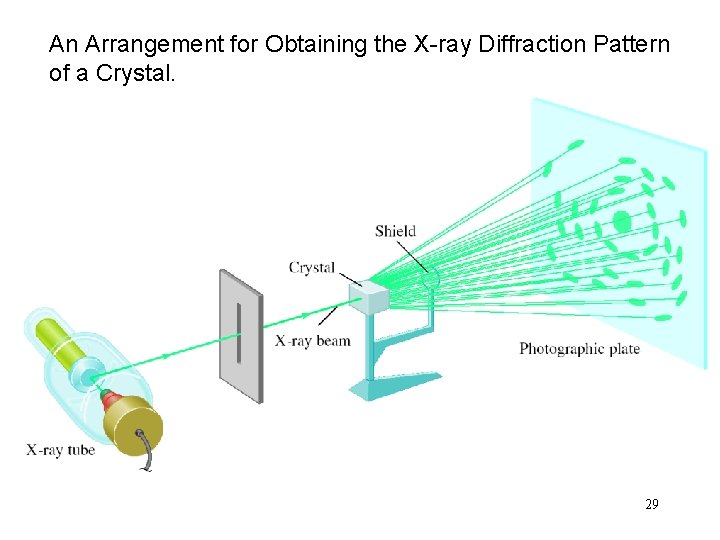 An Arrangement for Obtaining the X-ray Diffraction Pattern of a Crystal.

Shield

Crystal

X-ray beam

Photographic plate

X-ray tube

29